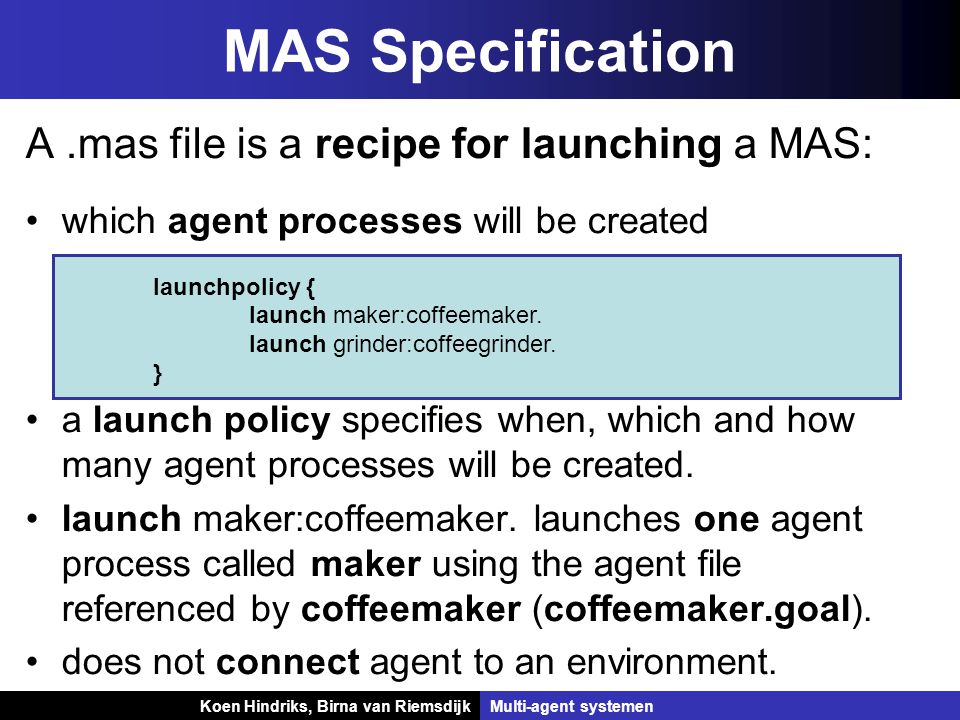 MAS Specification

A .mas file is a recipe for launching a MAS:

• which agent processes will be created

launchpolicy {
launch maker:coffeemaker.
launch grinder:coffeegrinder.
}

• a launch policy specifies when, which and how many agent processes will be created.

• launch maker:coffeemaker. launches one agent process called maker using the agent file referenced by coffeemaker (coffeemaker.goal).

• does not connect agent to an environment.

Koen Hindriks, Birna van Riemsdijk Multi-agent systemen